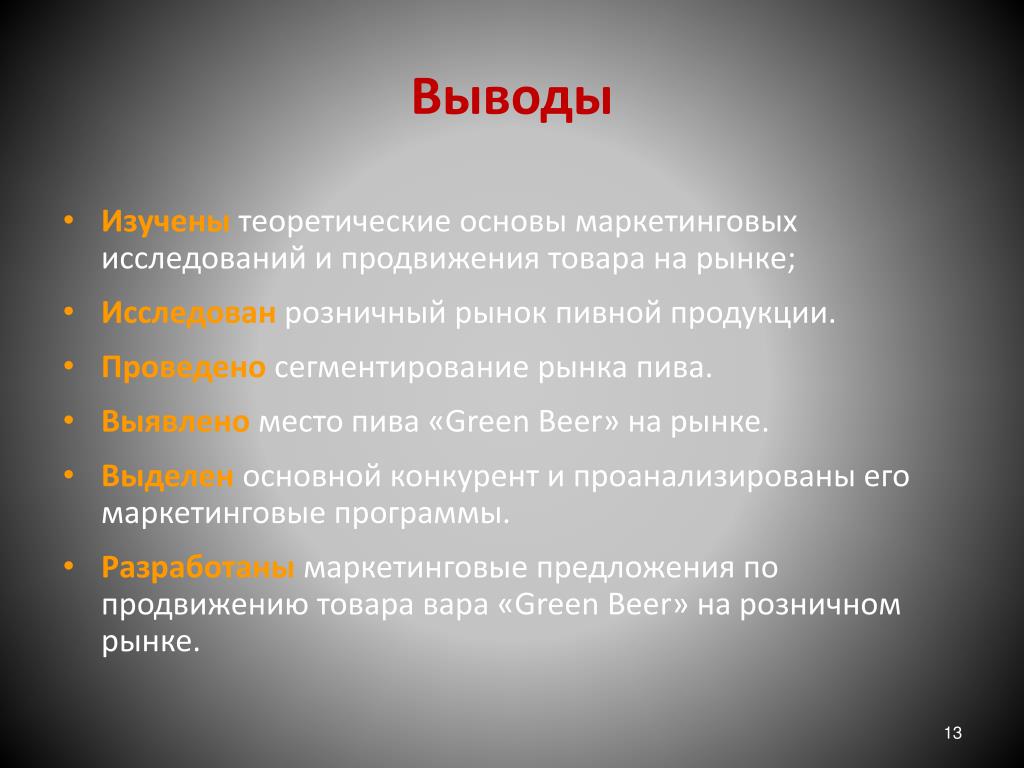 Выводы

• Изучены теоретические основы маркетинговых исследований и продвижения товара на рынке;
• Исследован розничный рынок пивной продукции.
• Проведено сегментирование рынка пива.
• Выявлено место пива «Green Beer» на рынке.
• Выделен основной конкурент и проанализированы его маркетинговые программы.
• Разработаны маркетинговые предложения по продвижению товара вара «Green Beer» на розничном рынке.

13